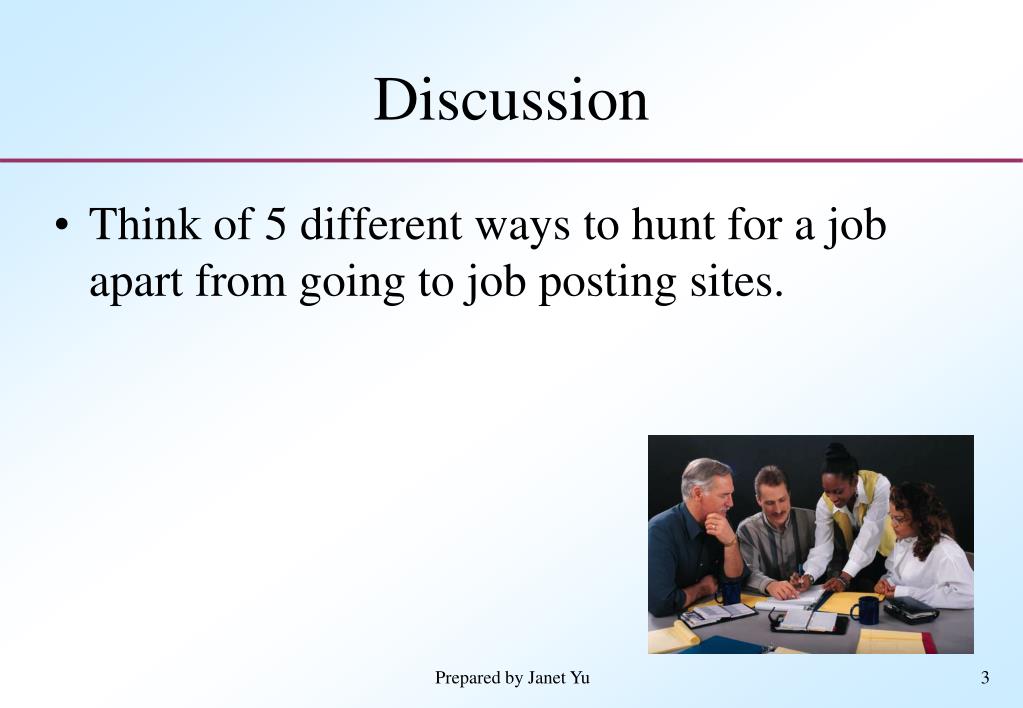 Discussion

• Think of 5 different ways to hunt for a job apart from going to job posting sites.

Prepared by Janet Yu

3